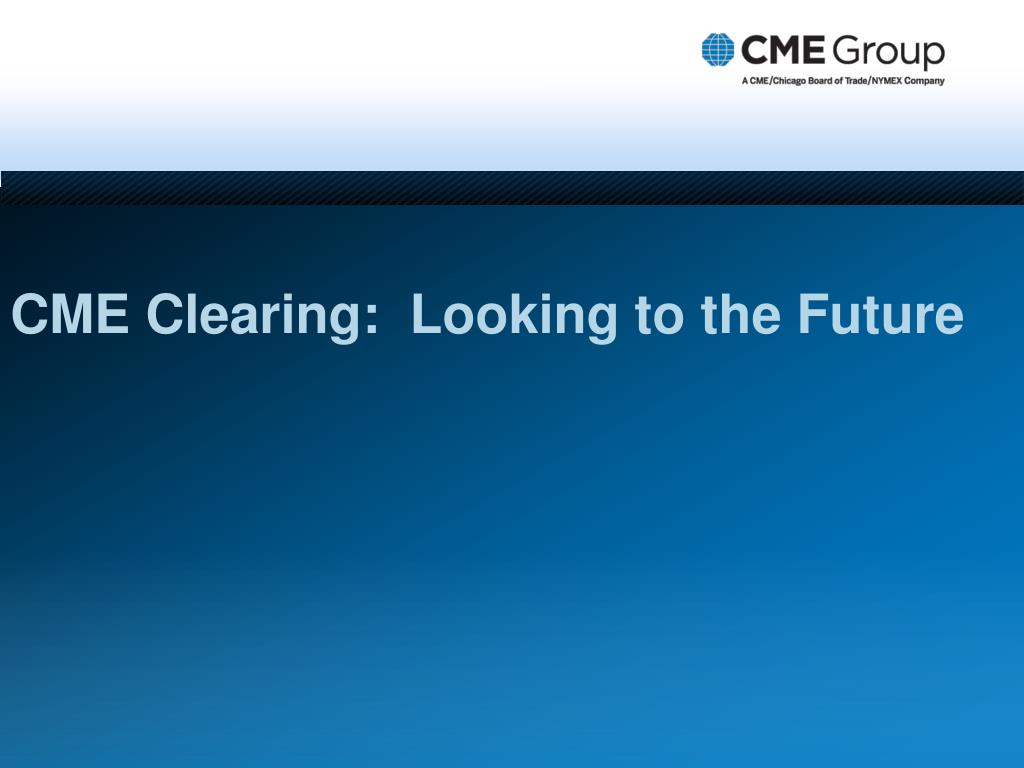 CME Group
A CME/Chicago Board of Trade/NYMEX Company

CME Clearing:  Looking to the Future